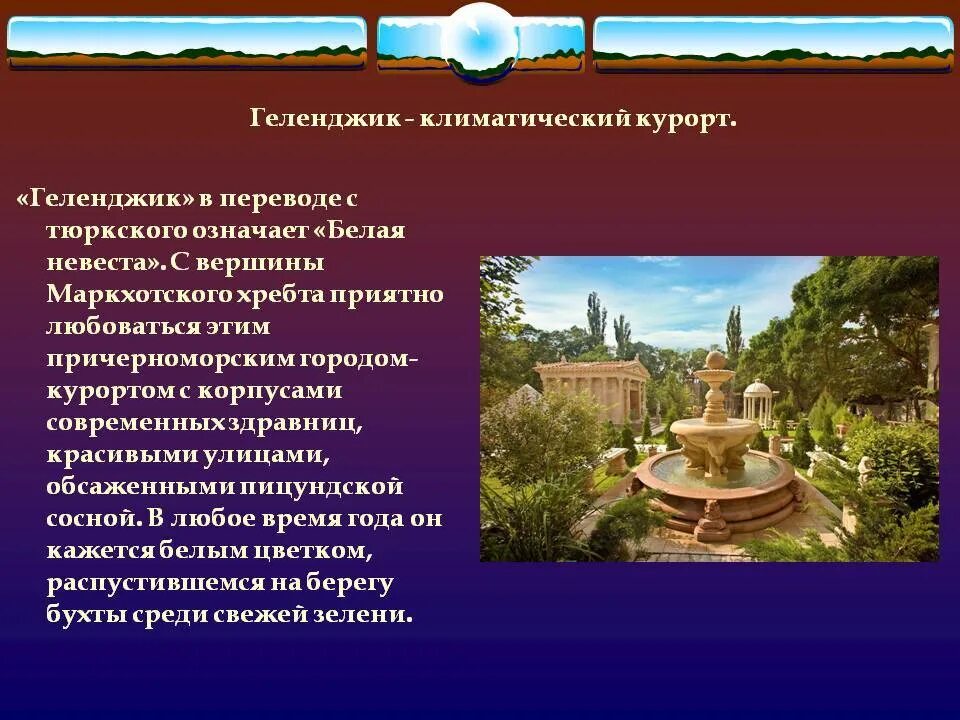 Геленджик - климатический курорт.

«Геленджик» в переводе с тюркского означает «Белая невеста». С вершины Маркхотского хребта приятно любоваться этим причерноморским городом-курортом с корпусами современных здравниц, красивыми улицами, обсаженными пицундской сосной. В любое время года он кажется белым цветком, распустившемся на берегу бухты среди свежей зелени.